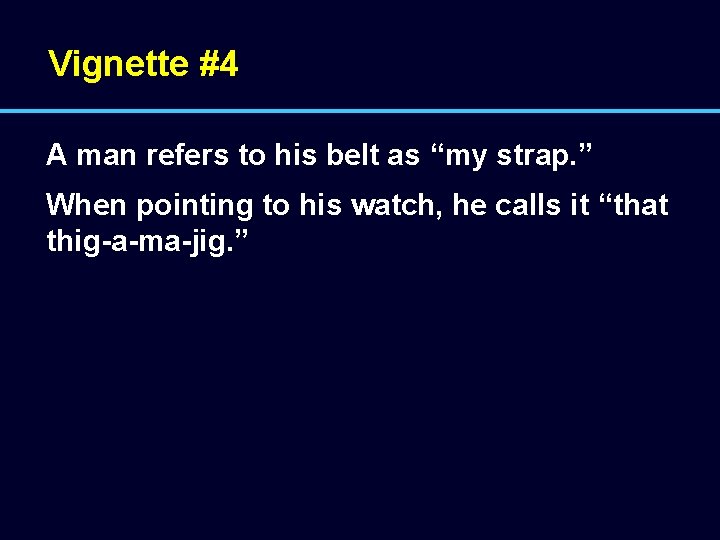 Vignette #4

A man refers to his belt as “my strap.”

When pointing to his watch, he calls it “that thig-a-ma-jig.”